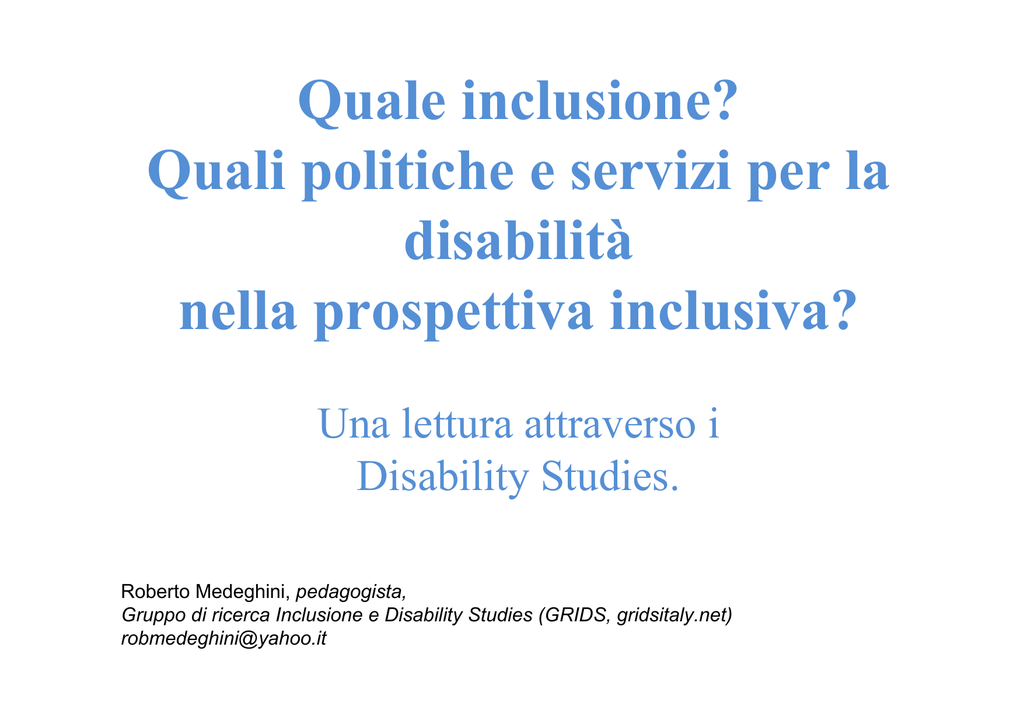 Quale inclusione?
Quali politiche e servizi per la disabilità
nella prospettiva inclusiva?

Una lettura attraverso i Disability Studies.

Roberto Medeghini, pedagogista,
Gruppo di ricerca Inclusione e Disability Studies (GRIDS, gridsitaly.net)
robmedeghini@yahoo.it